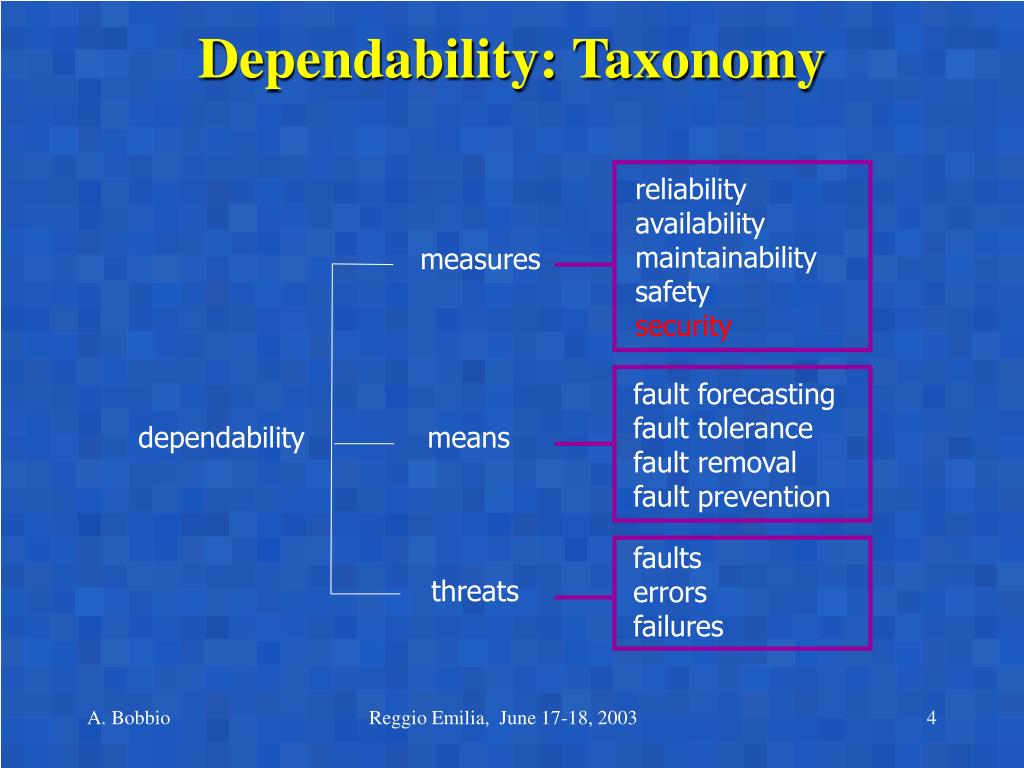 Dependability: Taxonomy

dependability

measures

reliability
availability
maintainability
safety
security

means

fault forecasting
fault tolerance
fault removal
fault prevention

threats

faults
errors
failures

A. Bobbio

Reggio Emilia, June 17-18, 2003

4